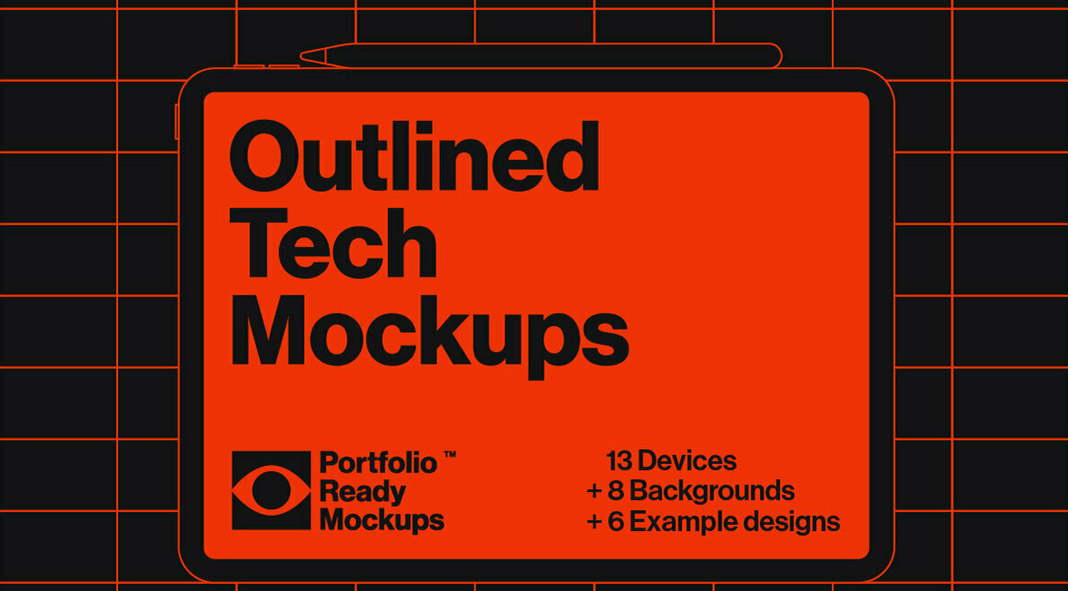 Outlined Tech Mockups

Portfolio™ Ready Mockups

13 Devices
+ 8 Backgrounds
+ 6 Example designs